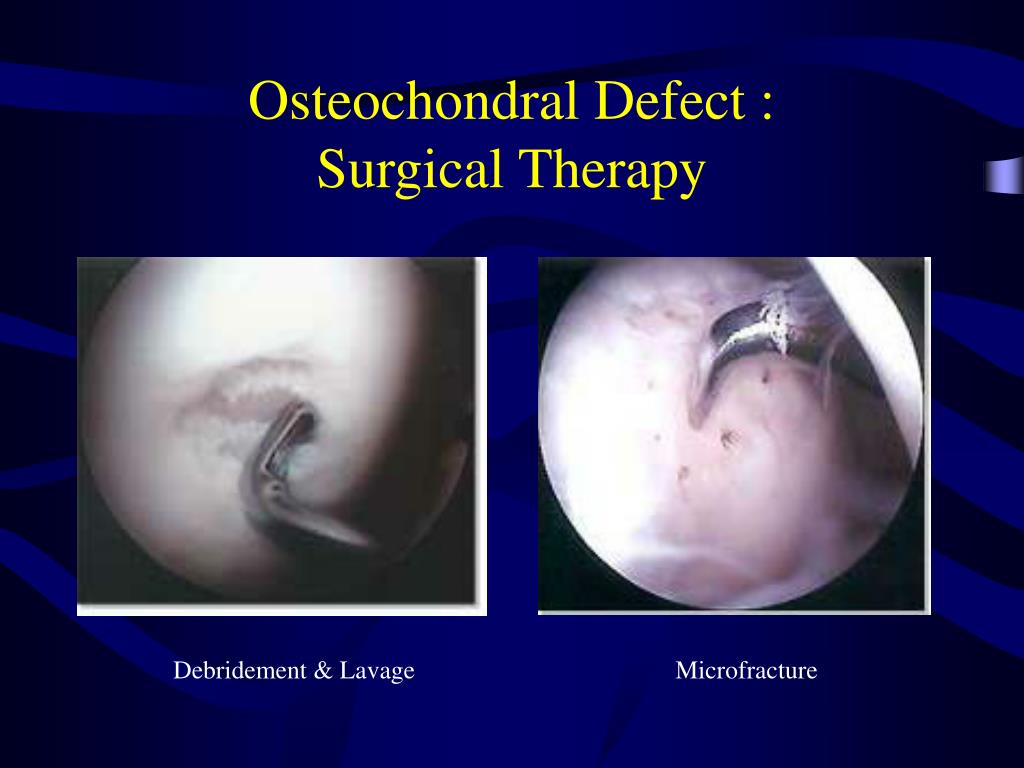 Osteochondral Defect :
Surgical Therapy

Debridement & Lavage

Microfracture